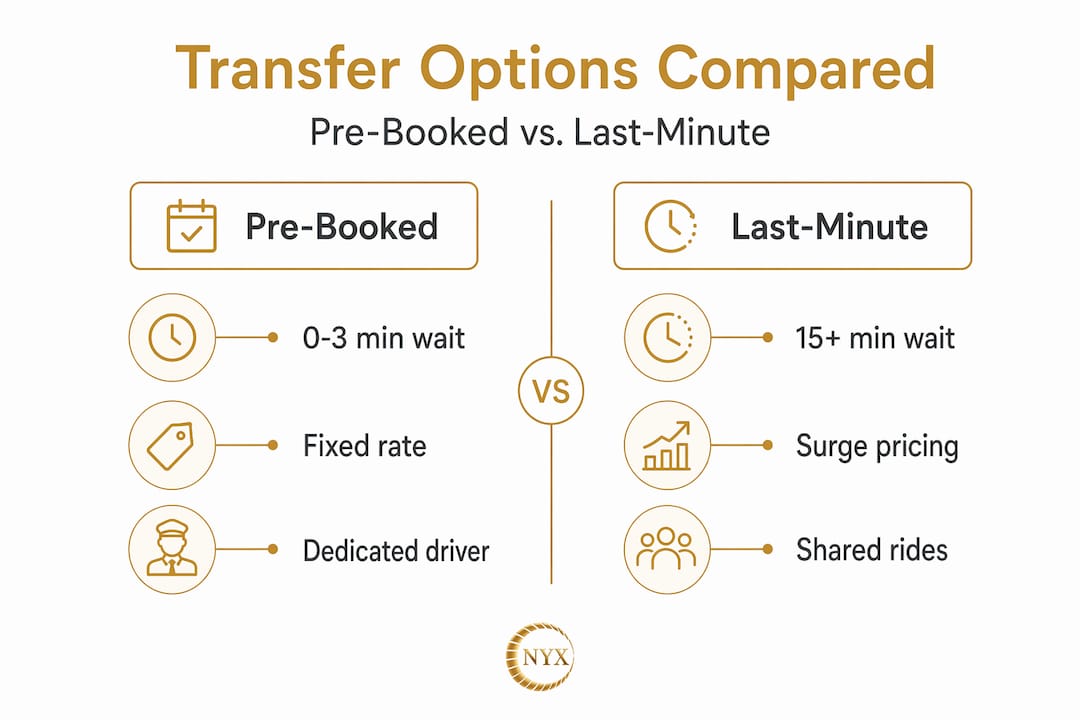 Transfer Options Compared

Pre-Booked vs. Last-Minute

Pre-Booked

0-3 min wait

Fixed rate

Dedicated driver

VS

Last-Minute

15+ min wait

Surge pricing

Shared rides

NYX